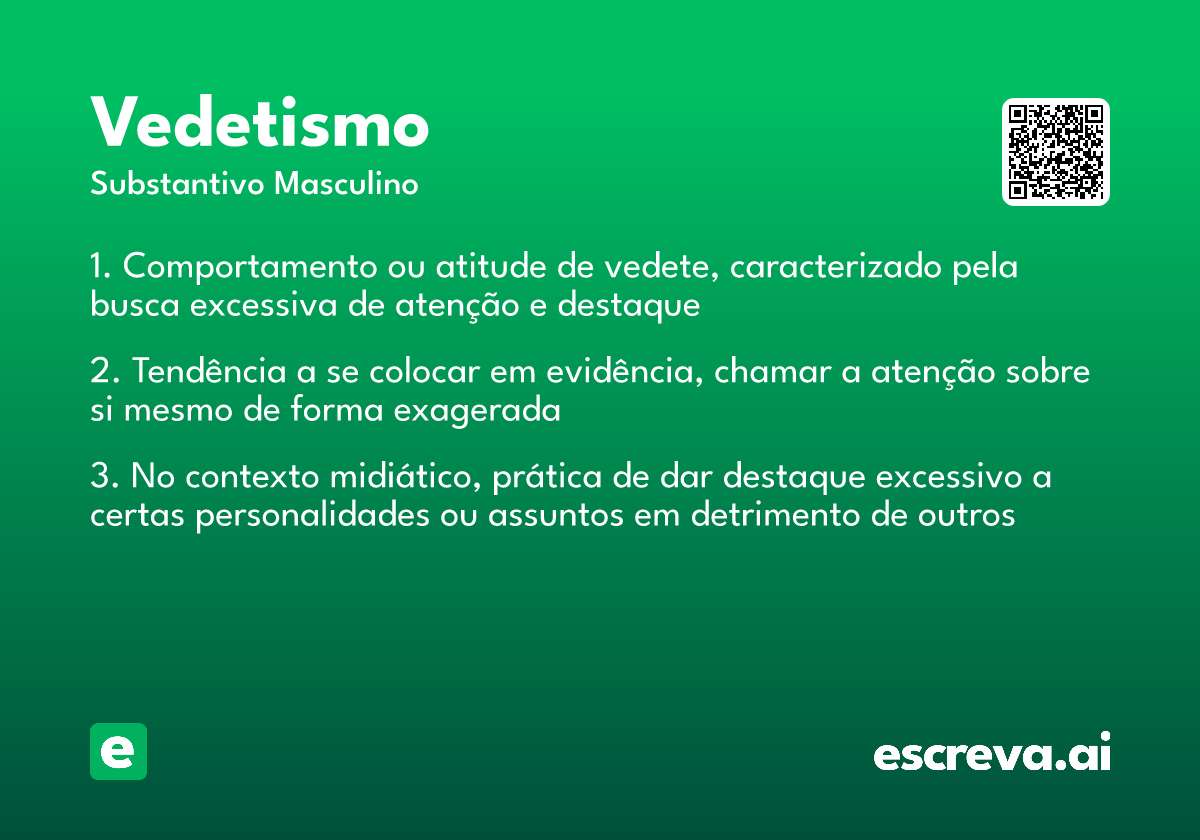 Vedetismo
Substantivo Masculino

1. Comportamento ou atitude de vedete, caracterizado pela busca excessiva de atenção e destaque

2. Tendência a se colocar em evidência, chamar a atenção sobre si mesmo de forma exagerada

3. No contexto midiático, prática de dar destaque excessivo a certas personalidades ou assuntos em detrimento de outros

e

escreva.ai